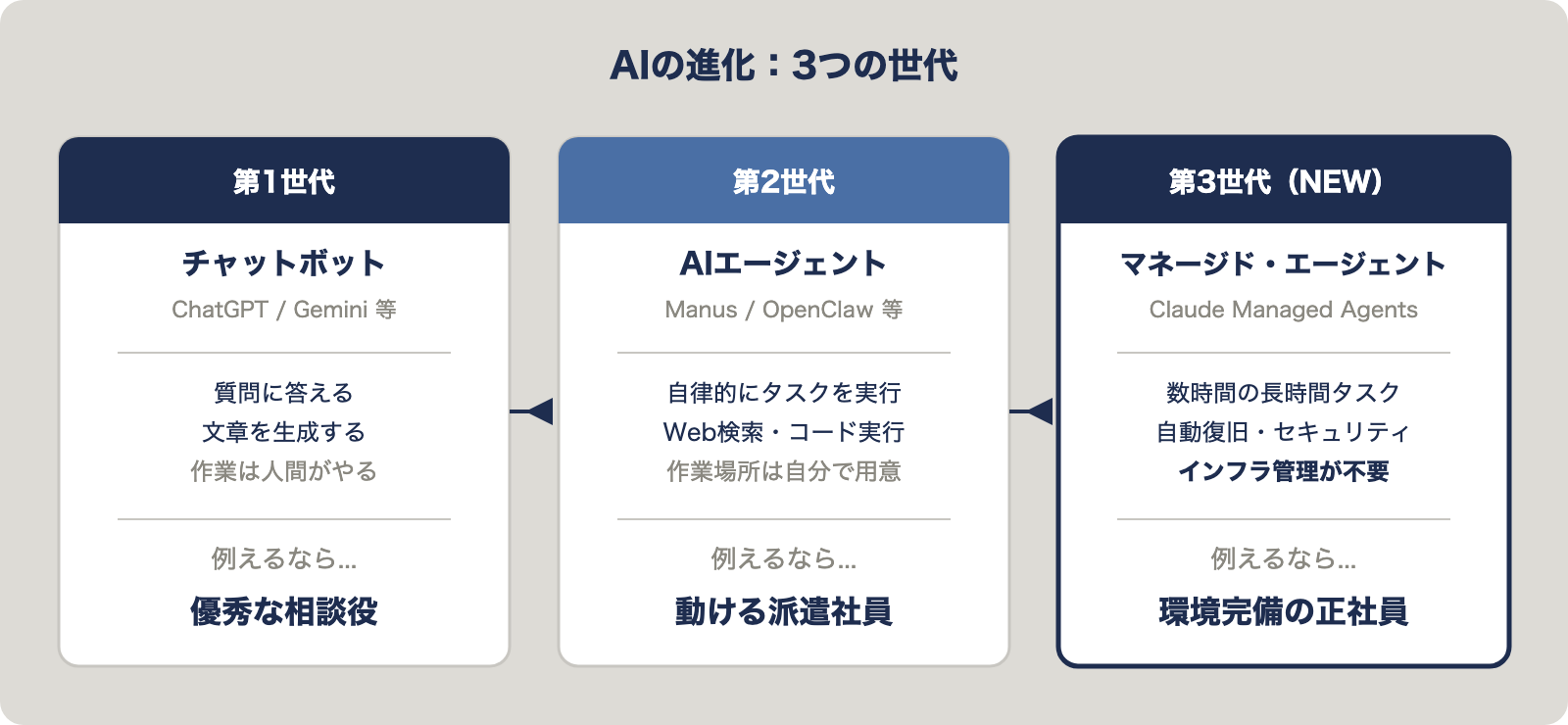 AIの進化：3つの世代

第1世代

チャットボット

ChatGPT / Gemini 等

質問に答える
文章を生成する
作業は人間がやる

例えるなら...

優秀な相談役

第2世代

AIエージェント

Manus / OpenClaw 等

自律的にタスクを実行
Web検索・コード実行
作業場所は自分で用意

例えるなら...

動ける派遣社員

第3世代（NEW）

マネージド・エージェント

Claude Managed Agents

数時間の長時間タスク
自動復旧・セキュリティ
インフラ管理が不要

例えるなら...

環境完備の正社員